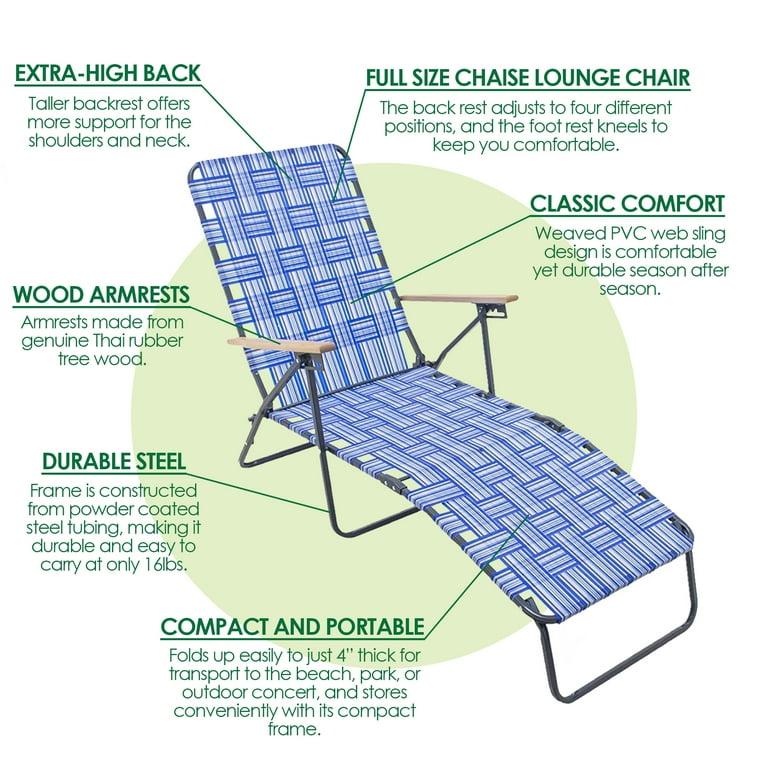 EXTRA-HIGH BACK

Taller backrest offers more support for the shoulders and neck.

FULL SIZE CHAISE LOUNGE CHAIR

The back rest adjusts to four different positions, and the foot rest kneels to keep you comfortable.

CLASSIC COMFORT

Weaved PVC web sling design is comfortable yet durable season after season.

WOOD ARMRESTS

Armrests made from genuine Thai rubber tree wood.

DURABLE STEEL

Frame is constructed from powder coated steel tubing, making it durable and easy to carry at only 16lbs.

COMPACT AND PORTABLE

Folds up easily to just 4" thick for transport to the beach, park, or outdoor concert, and stores conveniently with its compact frame.